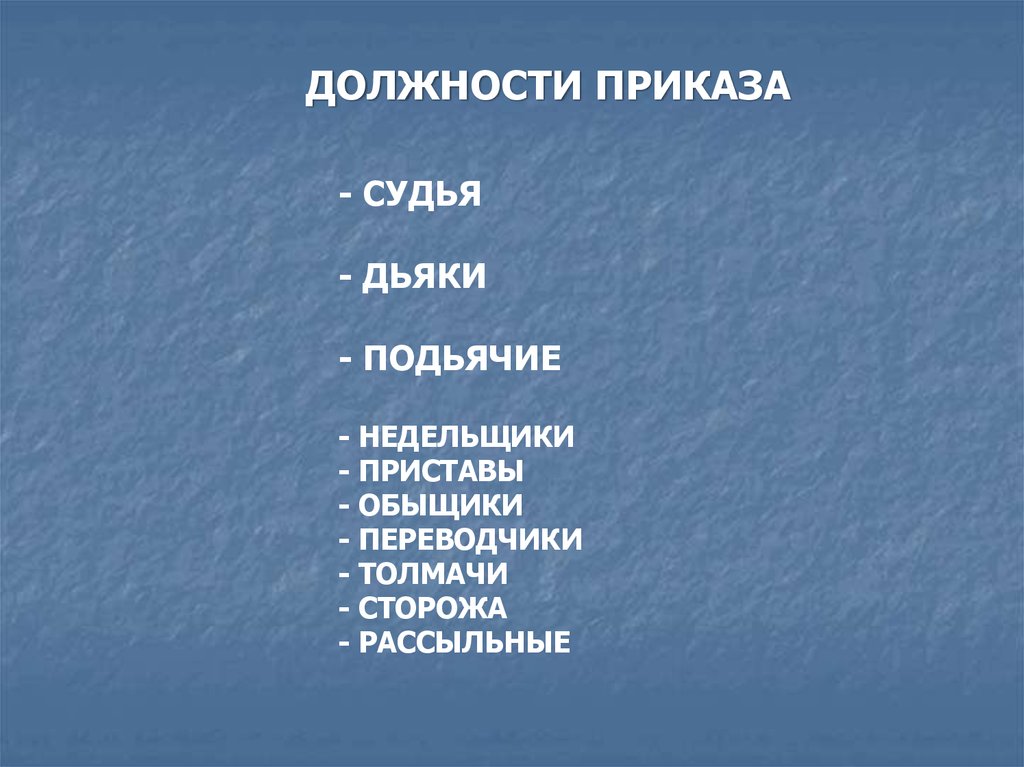 ДОЛЖНОСТИ ПРИКАЗА

- СУДЬЯ

- ДЬЯКИ

- ПОДЬЯЧИЕ

- НЕДЕЛЬЩИКИ
- ПРИСТАВЫ
- ОБЫЩИКИ
- ПЕРЕВОДЧИКИ
- ТОЛМАЧИ
- СТОРОЖА
- РАССЫЛЬНЫЕ